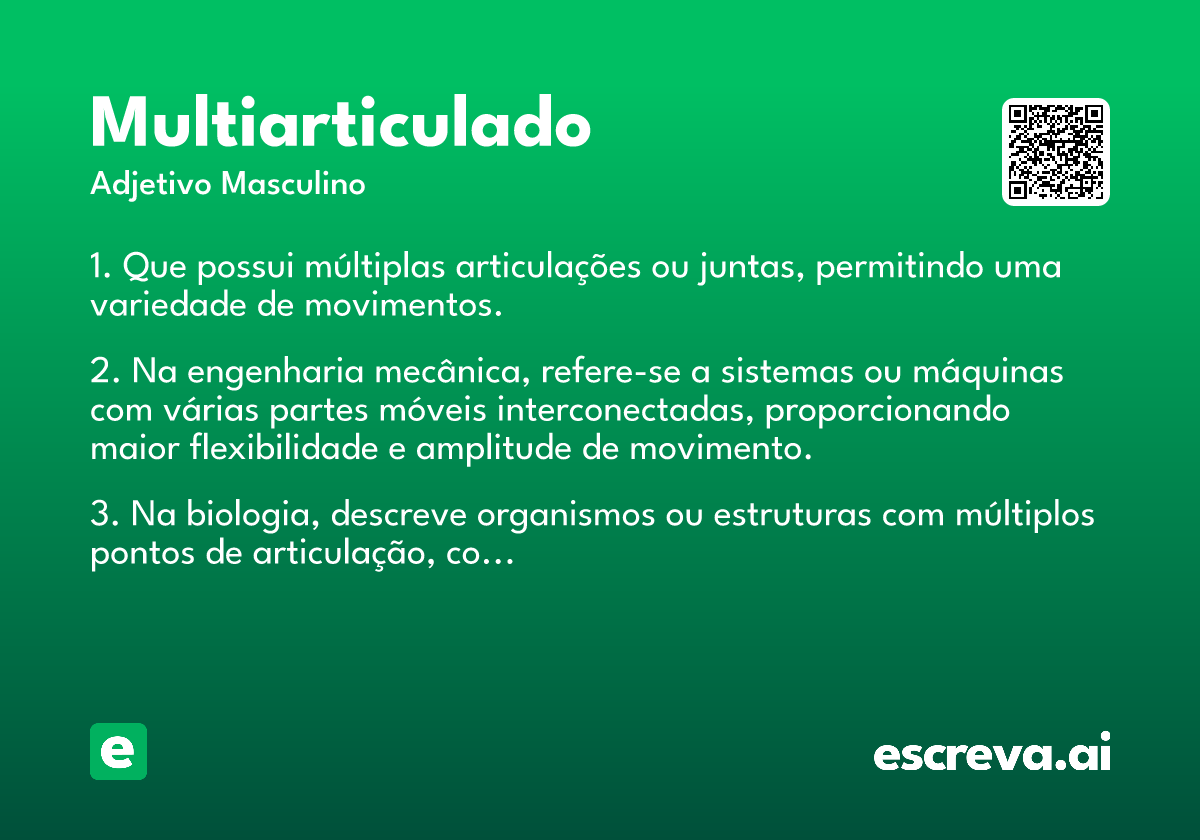 Multiarticulado

Adjetivo Masculino

1. Que possui múltiplas articulações ou juntas, permitindo uma variedade de movimentos.

2. Na engenharia mecânica, refere-se a sistemas ou máquinas com várias partes móveis interconectadas, proporcionando maior flexibilidade e amplitude de movimento.

3. Na biologia, descreve organismos ou estruturas com múltiplos pontos de articulação, co...

e

escreva.ai